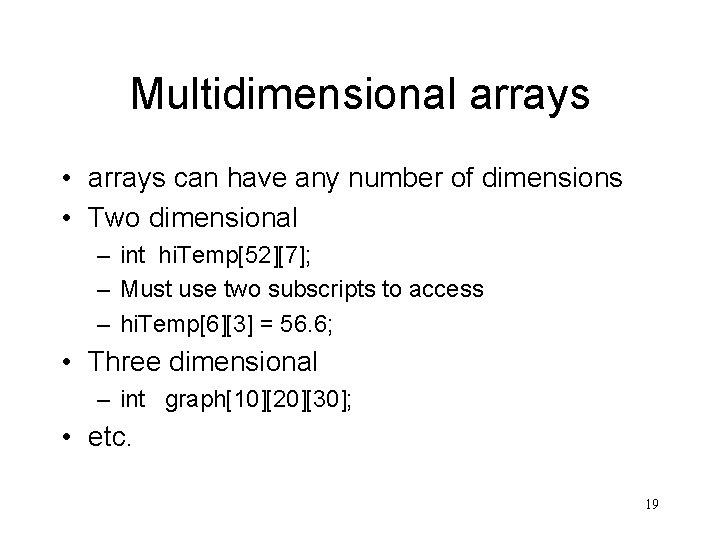 Multidimensional arrays

• arrays can have any number of dimensions
• Two dimensional
– int hiTemp[52][7];
– Must use two subscripts to access
– hiTemp[6][3] = 56.6;
• Three dimensional
– int graph[10][20][30];
• etc.

19